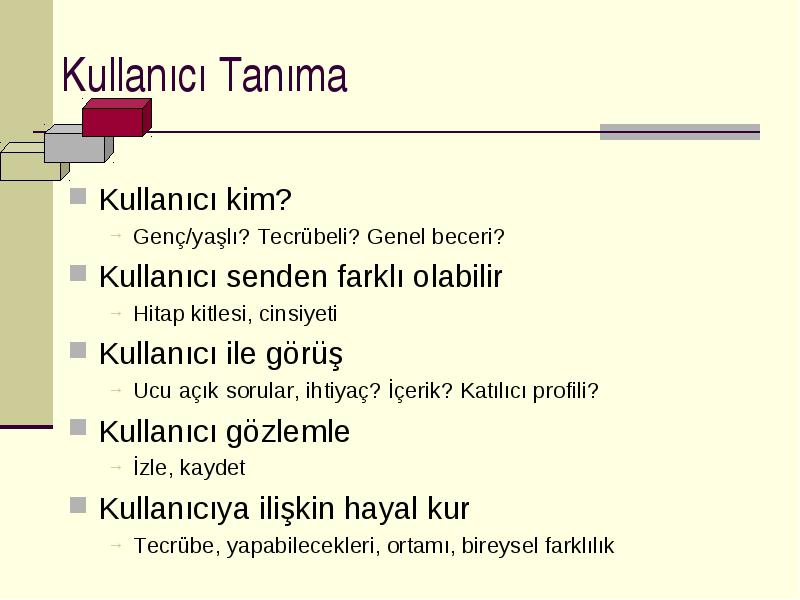 Kullanıcı Tanıma

Kullanıcı kim?
Genç/yaşlı? Tecrübeli? Genel beceri?

Kullanıcı senden farklı olabilir
Hitap kitlesi, cinsiyeti

Kullanıcı ile görüş
Ucu açık sorular, ihtiyaç? İçerik? Katılıcı profili?

Kullanıcı gözlemle
İzle, kaydet

Kullanıcıya ilişkin hayal kur
Tecrübe, yapabilecekleri, ortamı, bireysel farklılık